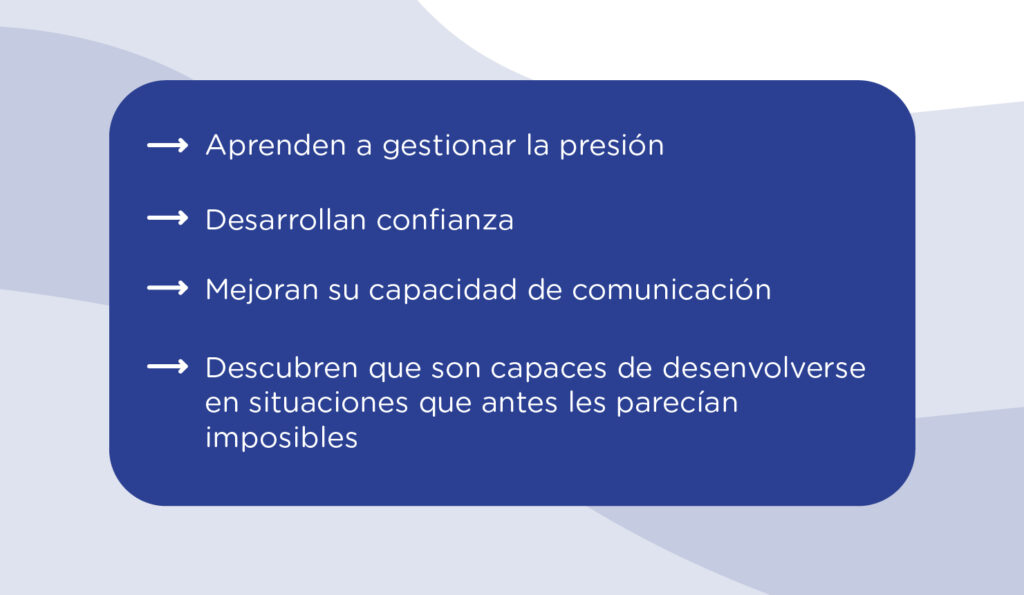 ⟶ Aprenden a gestionar la presión

⟶ Desarrollan confianza

⟶ Mejoran su capacidad de comunicación

⟶ Descubren que son capaces de desenvolverse en situaciones que antes les parecían imposibles